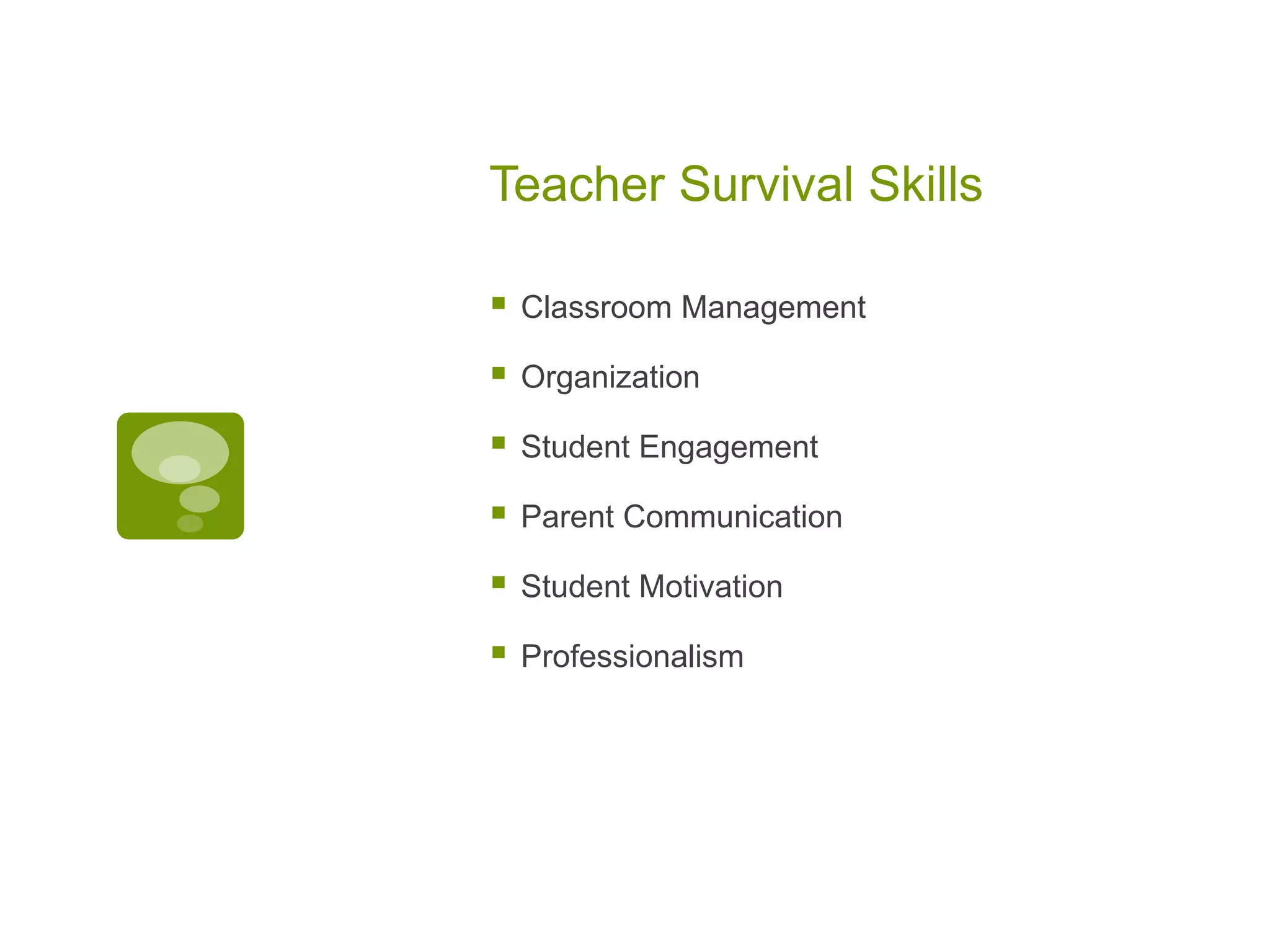 Teacher Survival Skills

- Classroom Management
- Organization
- Student Engagement
- Parent Communication
- Student Motivation
- Professionalism